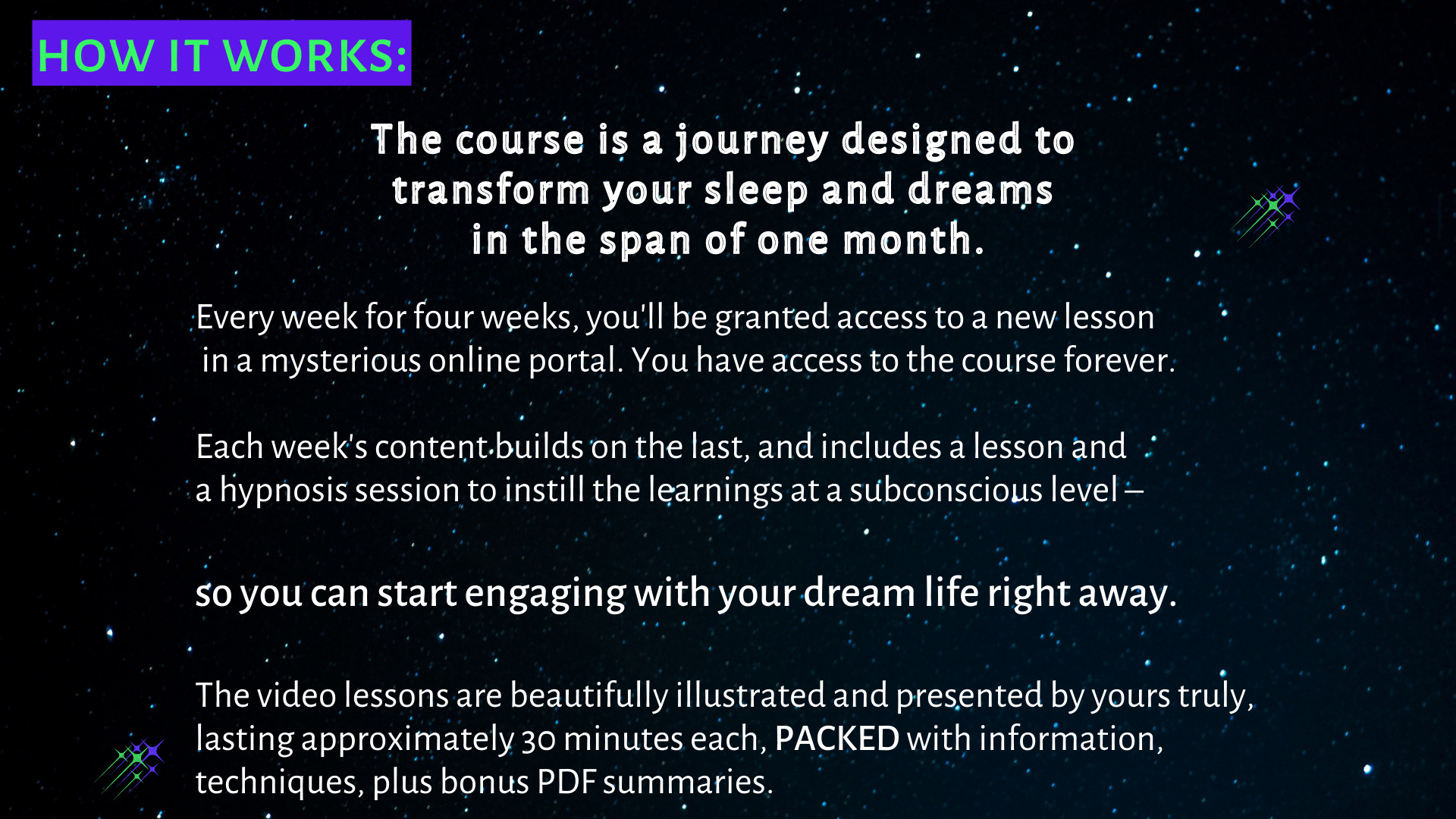 HOW IT WORKS:

The course is a journey designed to transform your sleep and dreams in the span of one month.

Every week for four weeks, you'll be granted access to a new lesson in a mysterious online portal. You have access to the course forever.

Each week's content builds on the last, and includes a lesson and a hypnosis session to instill the learnings at a subconscious level –

so you can start engaging with your dream life right away.

The video lessons are beautifully illustrated and presented by yours truly, lasting approximately 30 minutes each, PACKED with information, techniques, plus bonus PDF summaries.